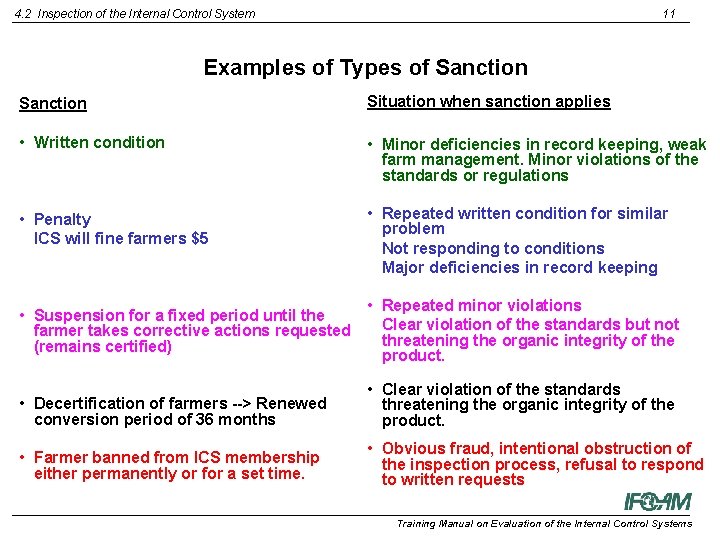 4.2 Inspection of the Internal Control System 11

Examples of Types of Sanction

Sanction

• Written condition

• Penalty
ICS will fine farmers $5

• Suspension for a fixed period until the farmer takes corrective actions requested (remains certified)

• Decertification of farmers --> Renewed conversion period of 36 months

• Farmer banned from ICS membership either permanently or for a set time.

Situation when sanction applies

• Minor deficiencies in record keeping, weak farm management. Minor violations of the standards or regulations

• Repeated written condition for similar problem
Not responding to conditions
Major deficiencies in record keeping

• Repeated minor violations
Clear violation of the standards but not threatening the organic integrity of the product.

• Clear violation of the standards threatening the organic integrity of the product.

• Obvious fraud, intentional obstruction of the inspection process, refusal to respond to written requests

IFOAM

Training Manual on Evaluation of the Internal Control Systems